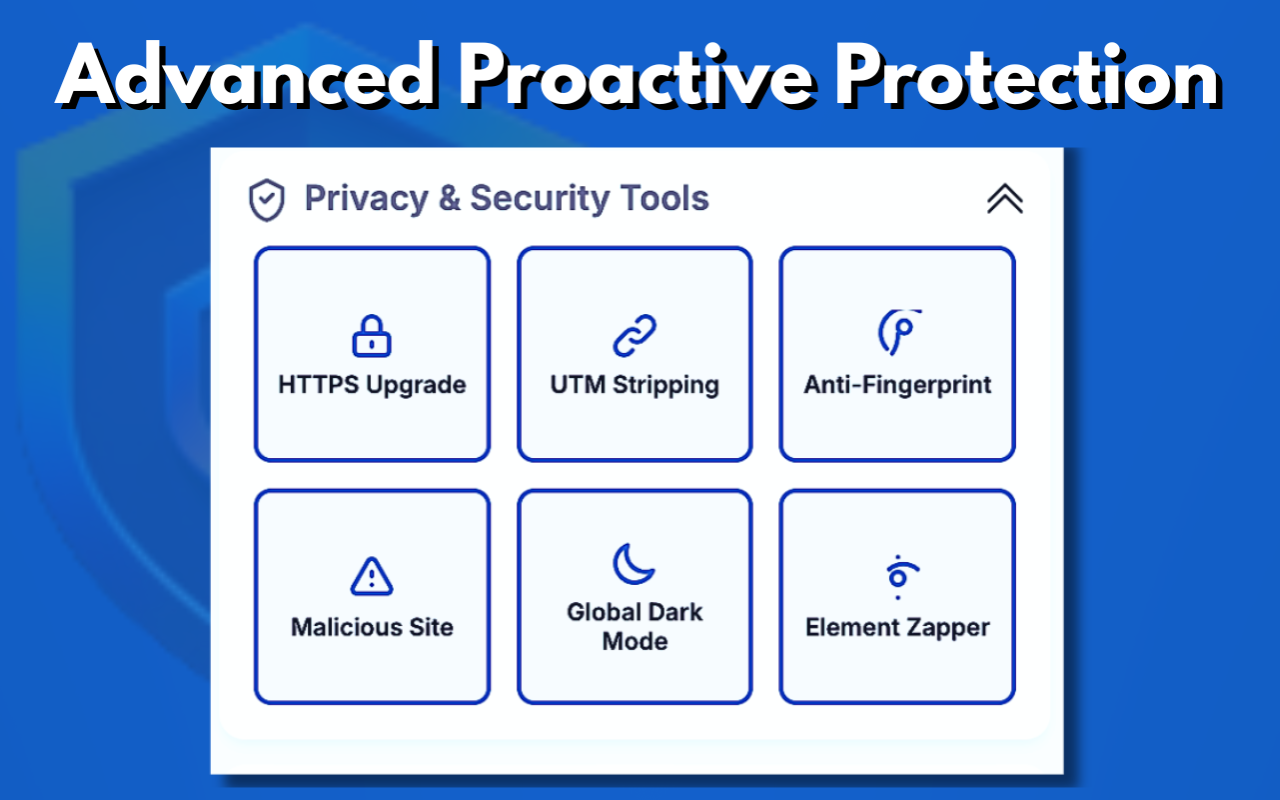 Advanced Proactive Protection

Privacy & Security Tools

HTTPS Upgrade

UTM Stripping

Anti-Fingerprint

Malicious Site

Global Dark Mode

Element Zapper